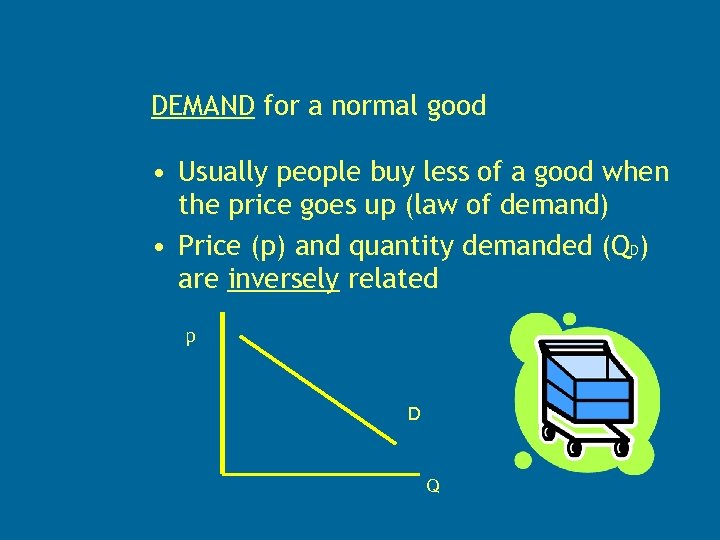 DEMAND for a normal good

• Usually people buy less of a good when the price goes up (law of demand)

• Price (p) and quantity demanded ($Q_D$) are inversely related

p

D

Q